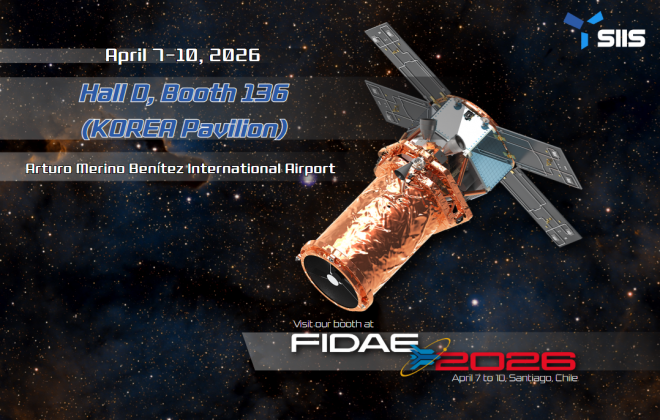 SIIS

April 7-10, 2026

Hall D, Booth 136
(KOREA Pavilion)

Arturo Merino Benítez International Airport

Visit our booth at
FIDAE 2026
April 7 to 10, Santiago, Chile